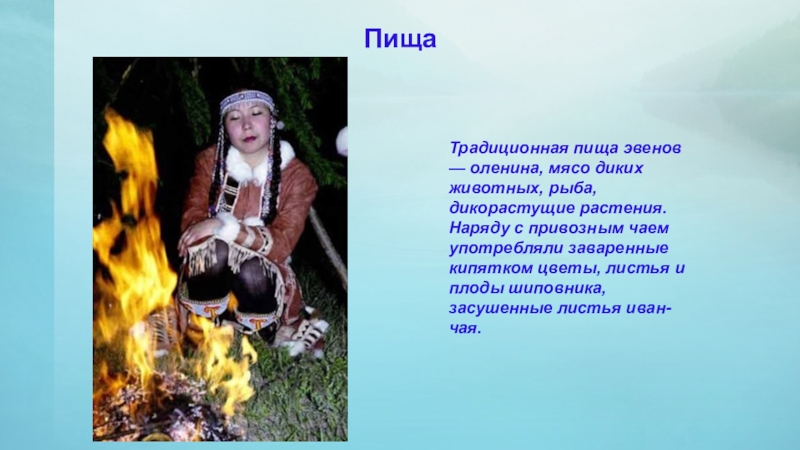 Пища

Традиционная пища эвенов — оленина, мясо диких животных, рыба, дикорастущие растения. Наряду с привозным чаем употребляли заваренные кипятком цветы, листья и плоды шиповника, засушенные листья иван-чая.